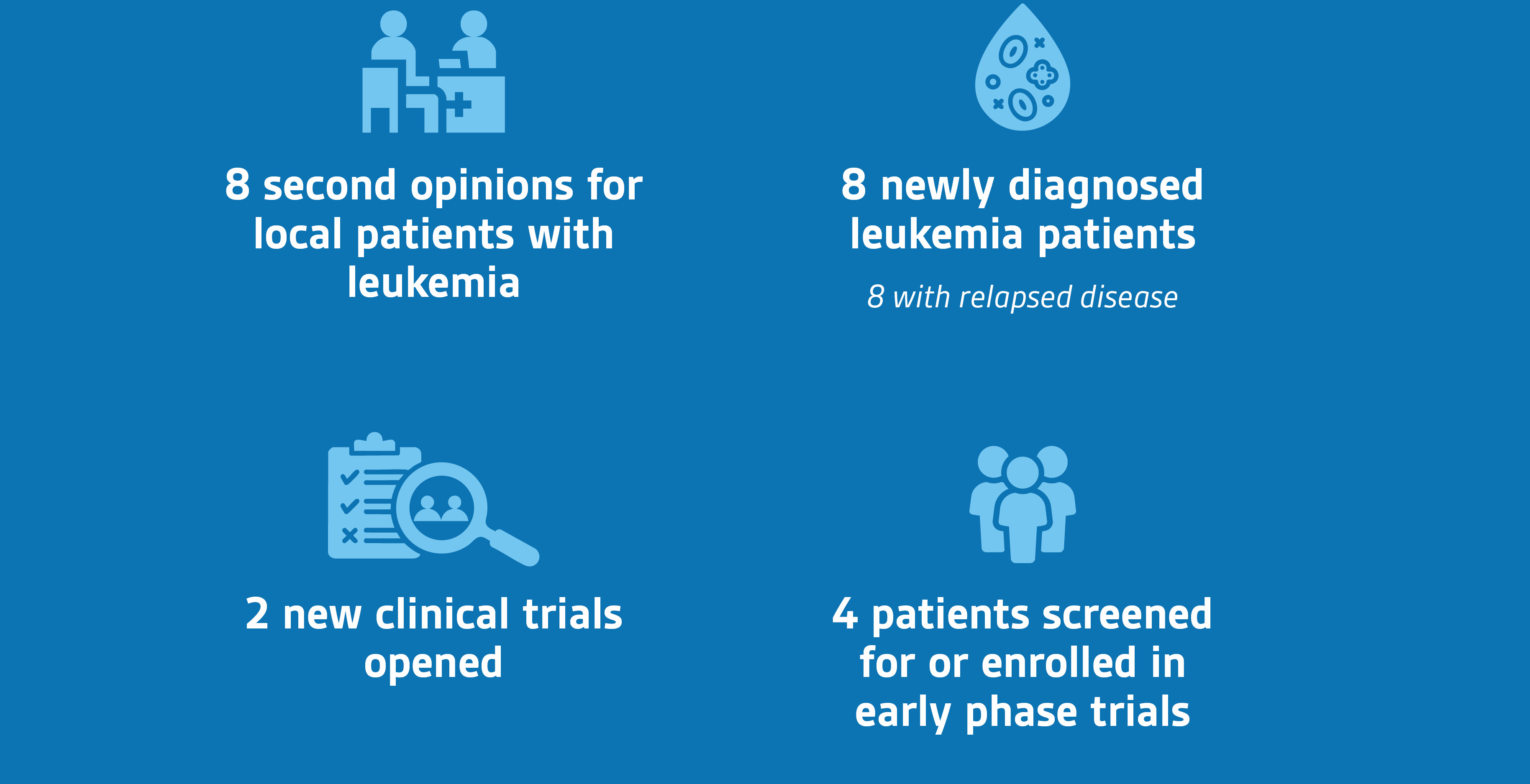 8 second opinions for local patients with leukemia

8 newly diagnosed leukemia patients

8 with relapsed disease

2 new clinical trials opened

4 patients screened for or enrolled in early phase trials